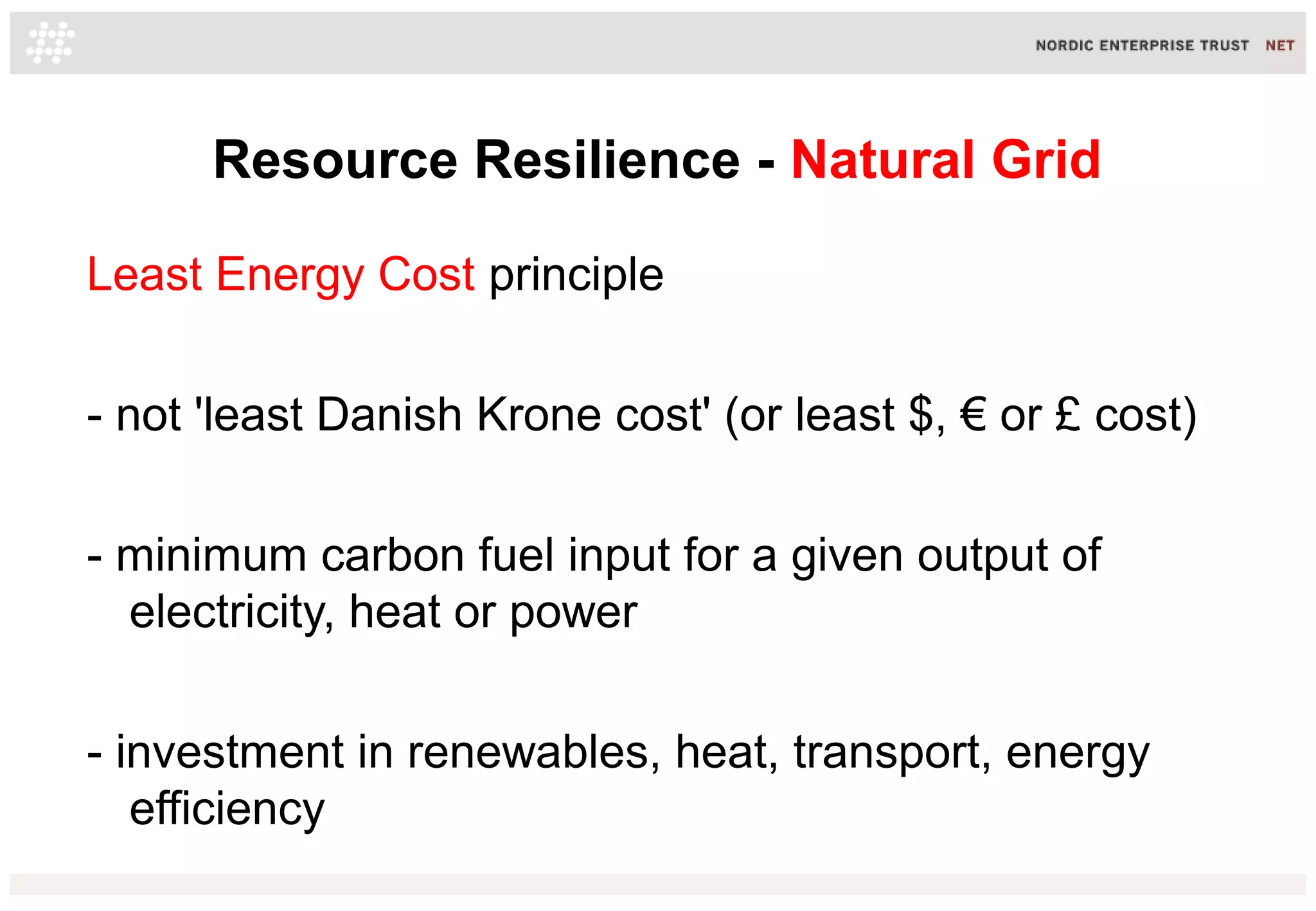 NORDIC ENTERPRISE TRUST NET

Resource Resilience - Natural Grid

Least Energy Cost principle

- not 'least Danish Krone cost' (or least \$, € or £ cost)

- minimum carbon fuel input for a given output of electricity, heat or power

- investment in renewables, heat, transport, energy efficiency